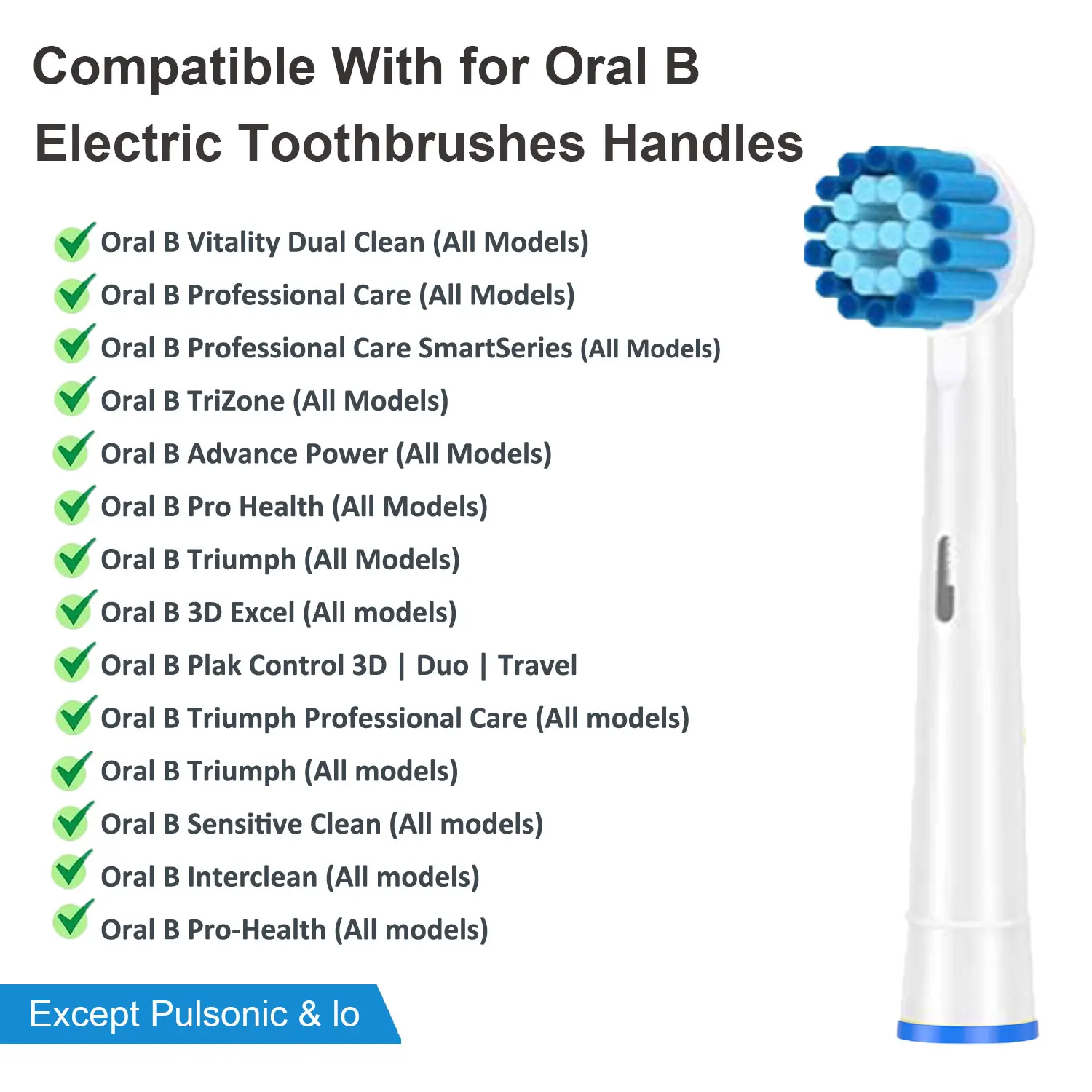 Compatible With for Oral B Electric Toothbrushes Handles

Oral B Vitality Dual Clean (All Models)
Oral B Professional Care (All Models)
Oral B Professional Care SmartSeries (All Models)
Oral B TriZone (All Models)
Oral B Advance Power (All Models)
Oral B Pro Health (All Models)
Oral B Triumph (All Models)
Oral B 3D Excel (All models)
Oral B Plak Control 3D | Duo | Travel
Oral B Triumph Professional Care (All models)
Oral B Triumph (All models)
Oral B Sensitive Clean (All models)
Oral B Interclean (All models)
Oral B Pro-Health (All models)

Except Pulsonic & Io